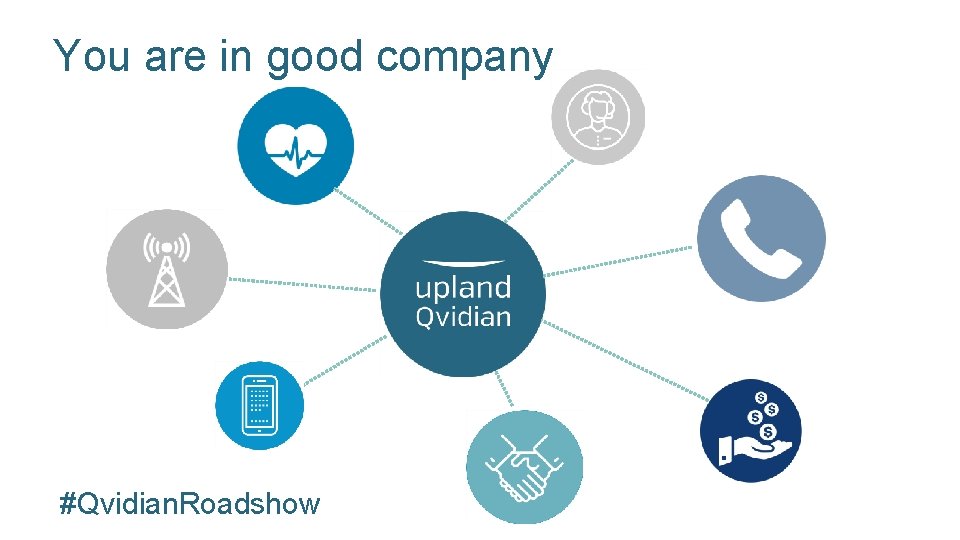 You are in good company

upland
Qvidian

#QvidianRoadshow